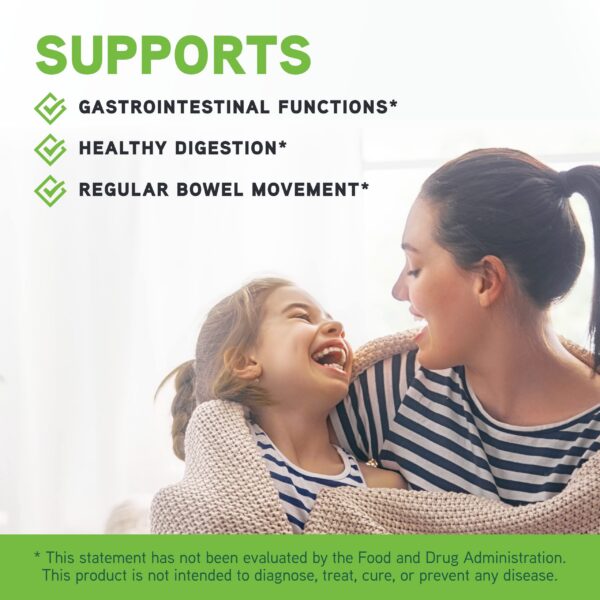 SUPPORTS

GASTROINTESTINAL FUNCTIONS*

HEALTHY DIGESTION*

REGULAR BOWEL MOVEMENT*

* This statement has not been evaluated by the Food and Drug Administration. This product is not intended to diagnose, treat, cure, or prevent any disease.